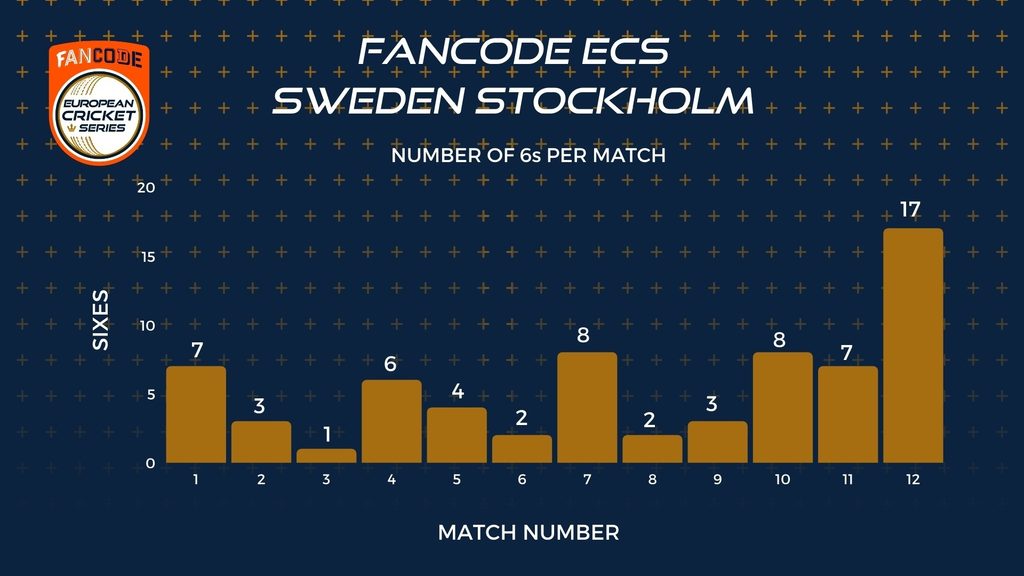 FANCODE
EUROPEAN CRICKET SERIES

FANCODE ECS
SWEDEN STOCKHOLM

NUMBER OF 6s PER MATCH

SIXES

20
15
10
5
0

7 3 1 6 4 2 8 2 3 8 7 17

1 2 3 4 5 6 7 8 9 10 11 12

MATCH NUMBER